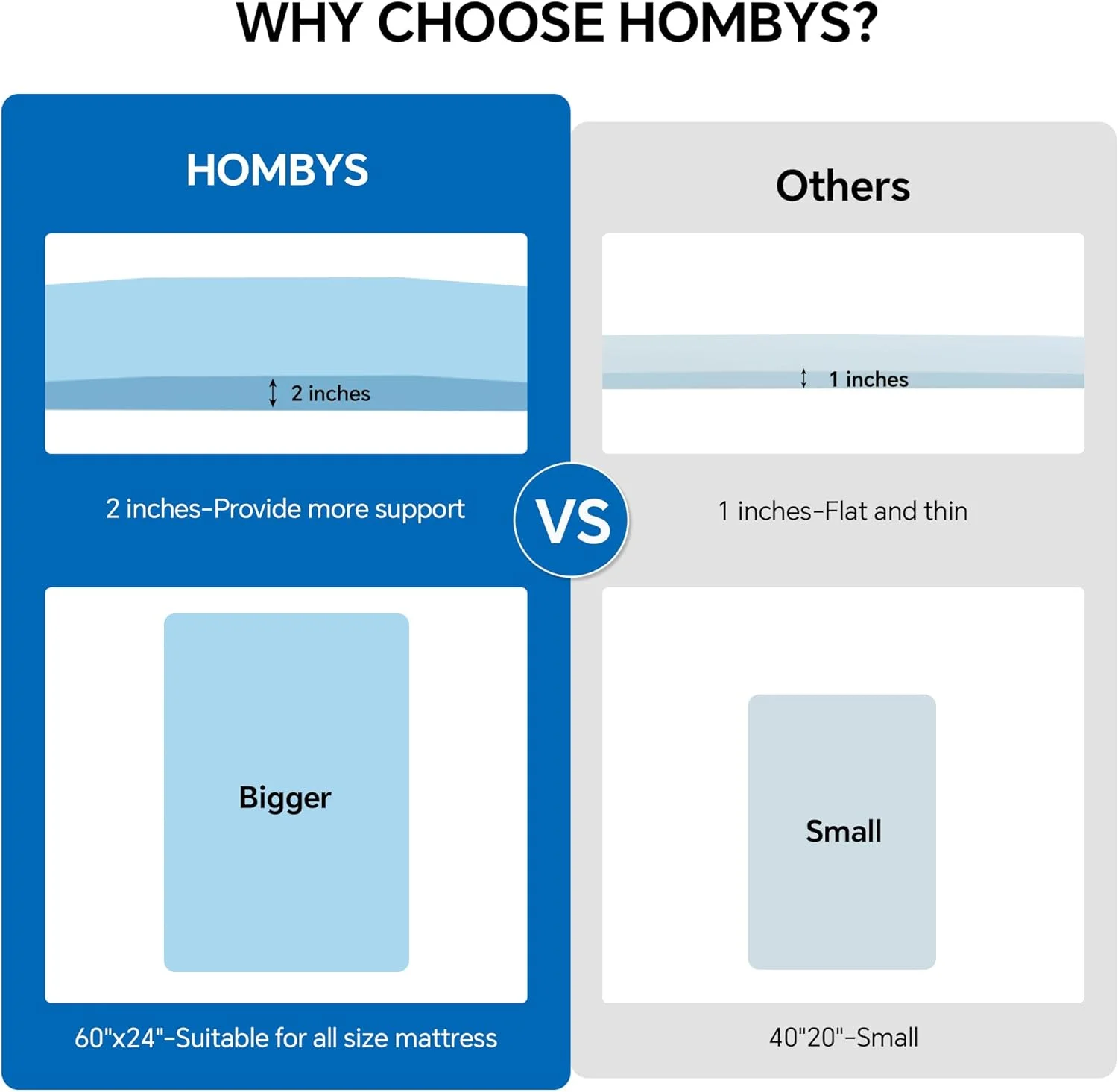 WHY CHOOSE HOMBYS?

HOMBYS

2 inches

2 inches-Provide more support

Bigger

60"x24"-Suitable for all size mattress

VS

Others

1 inches

1 inches-Flat and thin

Small

40"20"-Small